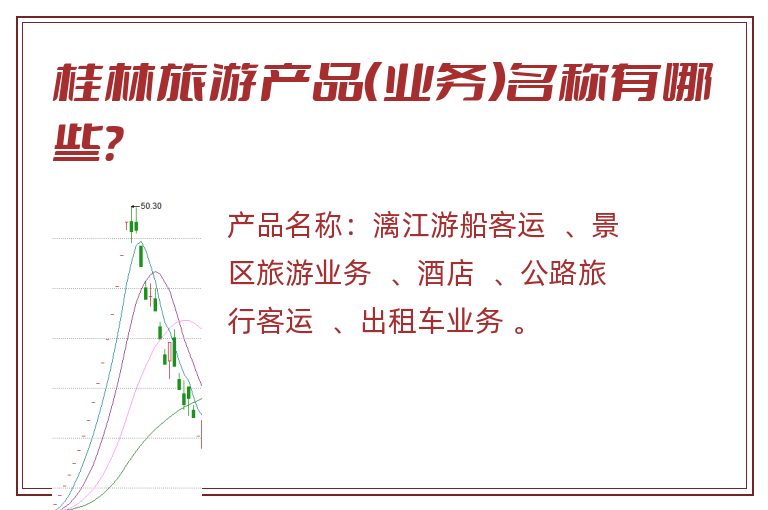 桂林旅游产品(业务)名称有哪些?

50.30

产品名称：漓江游船客运 、景区旅游业务 、酒店 、公路旅行客运 、出租车业务 。